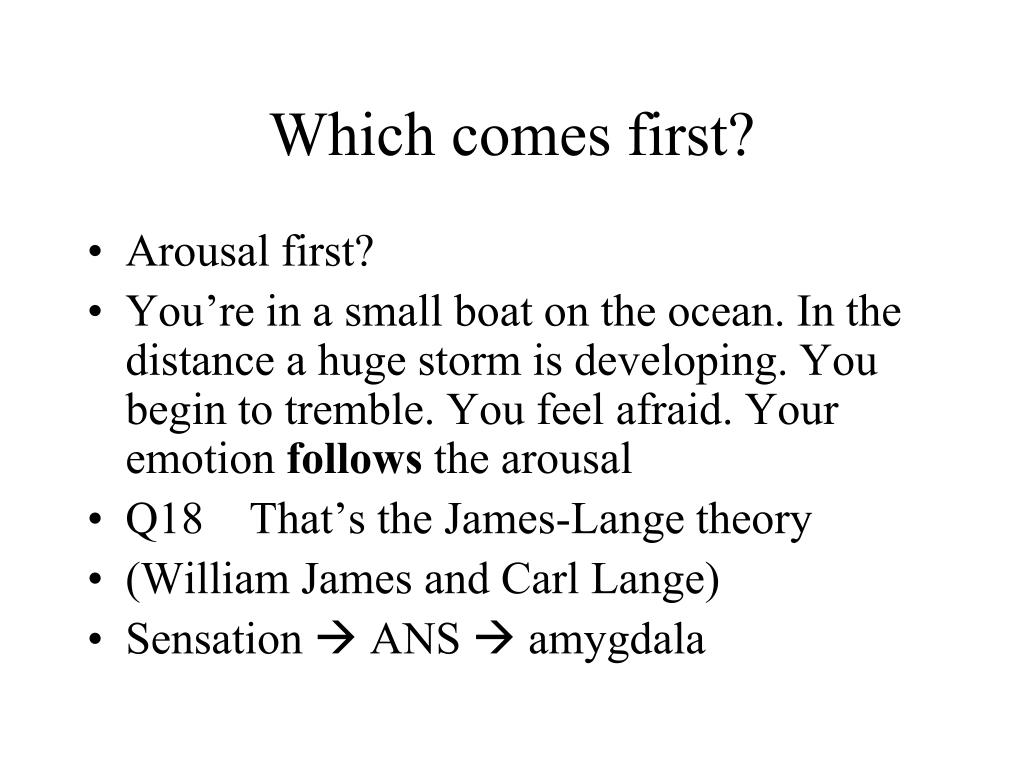 Which comes first?

• Arousal first?
• You’re in a small boat on the ocean. In the distance a huge storm is developing. You begin to tremble. You feel afraid. Your emotion **follows** the arousal
• Q18 That’s the James-Lange theory
• (William James and Carl Lange)
• Sensation → ANS → amygdala